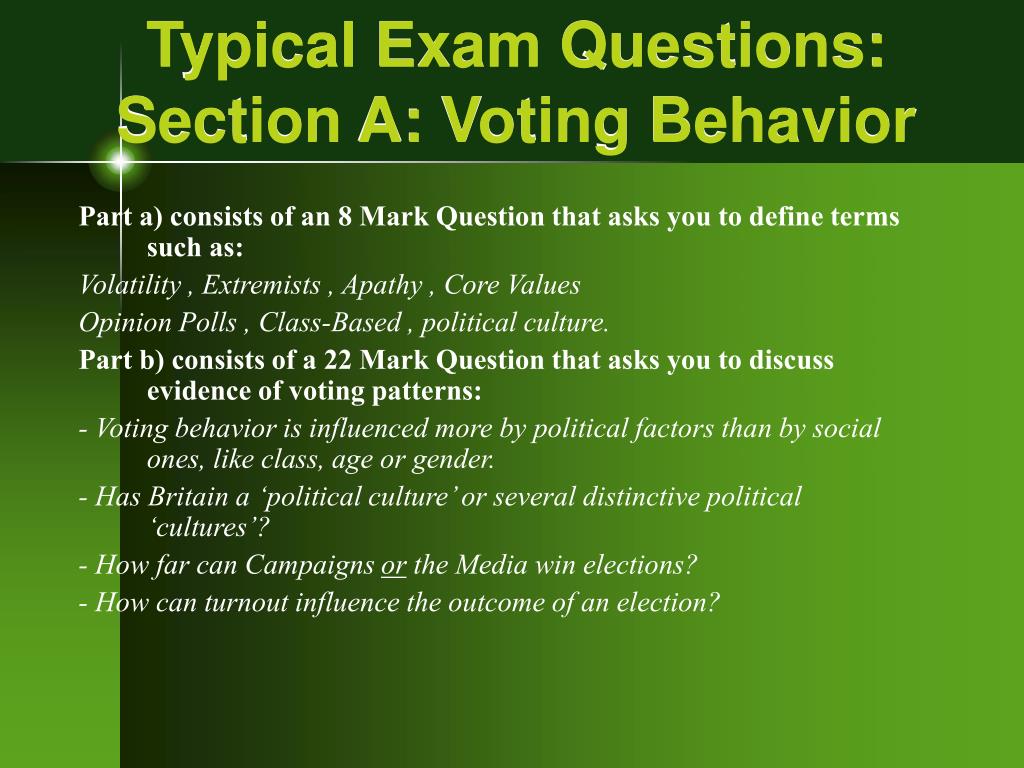 Typical Exam Questions: Section A: Voting Behavior

Part a) consists of an 8 Mark Question that asks you to define terms such as:

Volatility , Extremists , Apathy , Core Values

Opinion Polls , Class-Based , political culture.

Part b) consists of a 22 Mark Question that asks you to discuss evidence of voting patterns:

- Voting behavior is influenced more by political factors than by social ones, like class, age or gender.

- Has Britain a ‘political culture’ or several distinctive political ‘cultures’?

- How far can Campaigns or the Media win elections?

- How can turnout influence the outcome of an election?